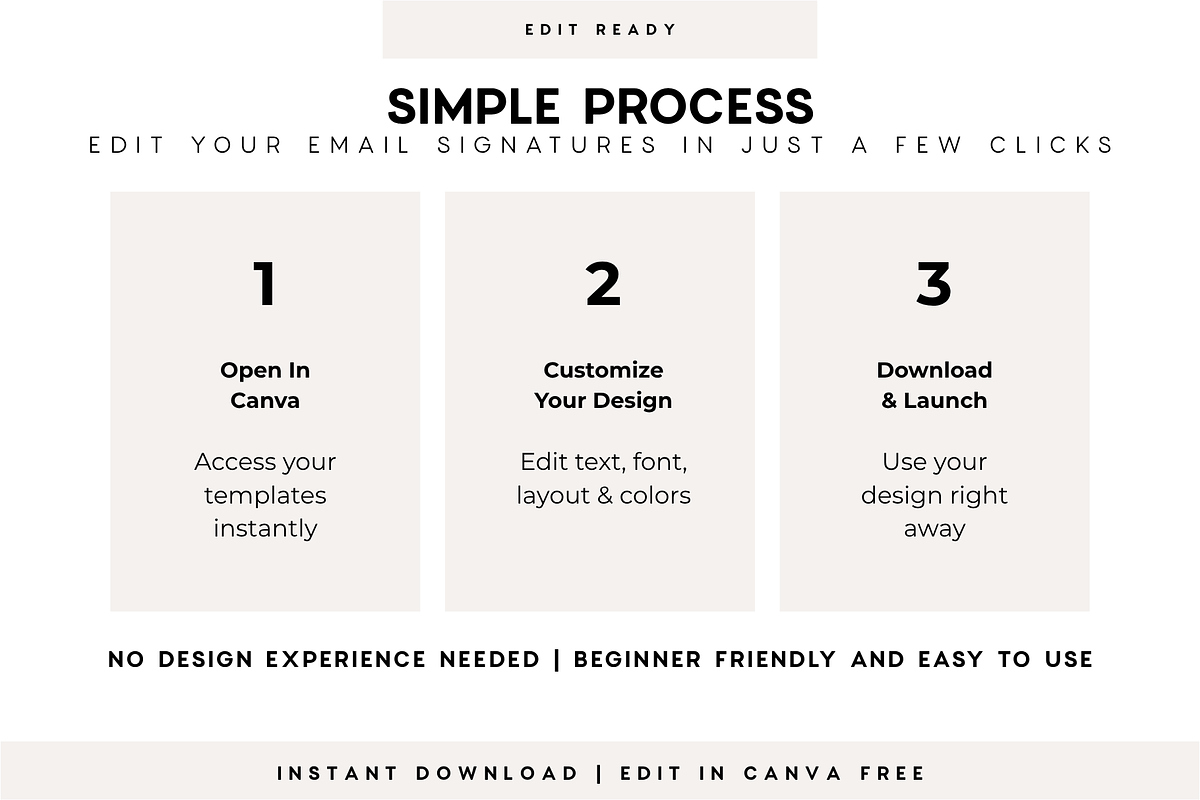 EDIT READY

SIMPLE PROCESS

EDIT YOUR EMAIL SIGNATURES IN JUST A FEW CLICKS

1

Open In Canva

Access your templates instantly

2

Customize Your Design

Edit text, font, layout & colors

3

Download & Launch

Use your design right away

NO DESIGN EXPERIENCE NEEDED | BEGINNER FRIENDLY AND EASY TO USE

INSTANT DOWNLOAD | EDIT IN CANVA FREE